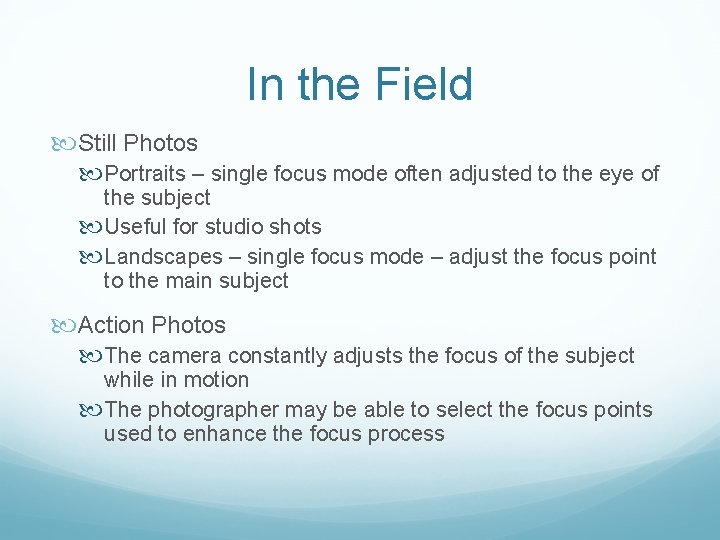 In the Field

Still Photos

Portraits – single focus mode often adjusted to the eye of the subject

Useful for studio shots

Landscapes – single focus mode – adjust the focus point to the main subject

Action Photos

The camera constantly adjusts the focus of the subject while in motion

The photographer may be able to select the focus points used to enhance the focus process